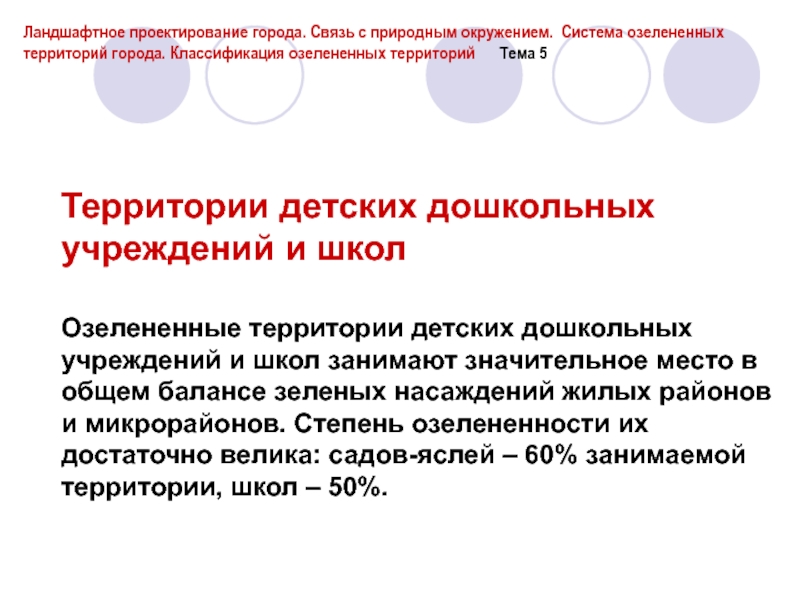 Ландшафтное проектирование города. Связь с природным окружением. Система озелененных территорий города. Классификация озелененных территорий Тема 5

Территории детских дошкольных учреждений и школ

Озелененные территории детских дошкольных учреждений и школ занимают значительное место в общем балансе зеленых насаждений жилых районов и микрорайонов. Степень озелененности их достаточно велика: садов-яслей – 60% занимаемой территории, школ – 50%.